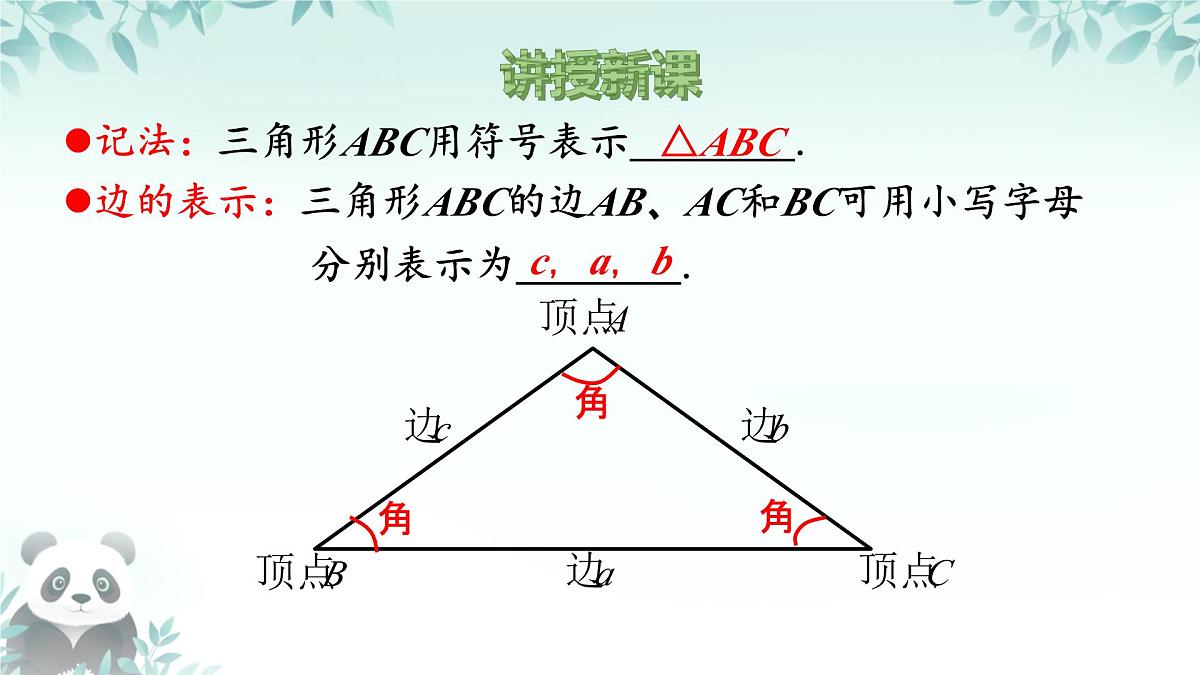 讲授新课

●记法：三角形$ABC$用符号表示 $\triangle ABC$ .

●边的表示：三角形$ABC$的边$AB$、$AC$和$BC$可用小写字母分别表示为 $c$, $a$, $b$ .

顶点$A$

角

边$c$

边$b$

角

角

顶点$B$

边$a$

顶点$C$